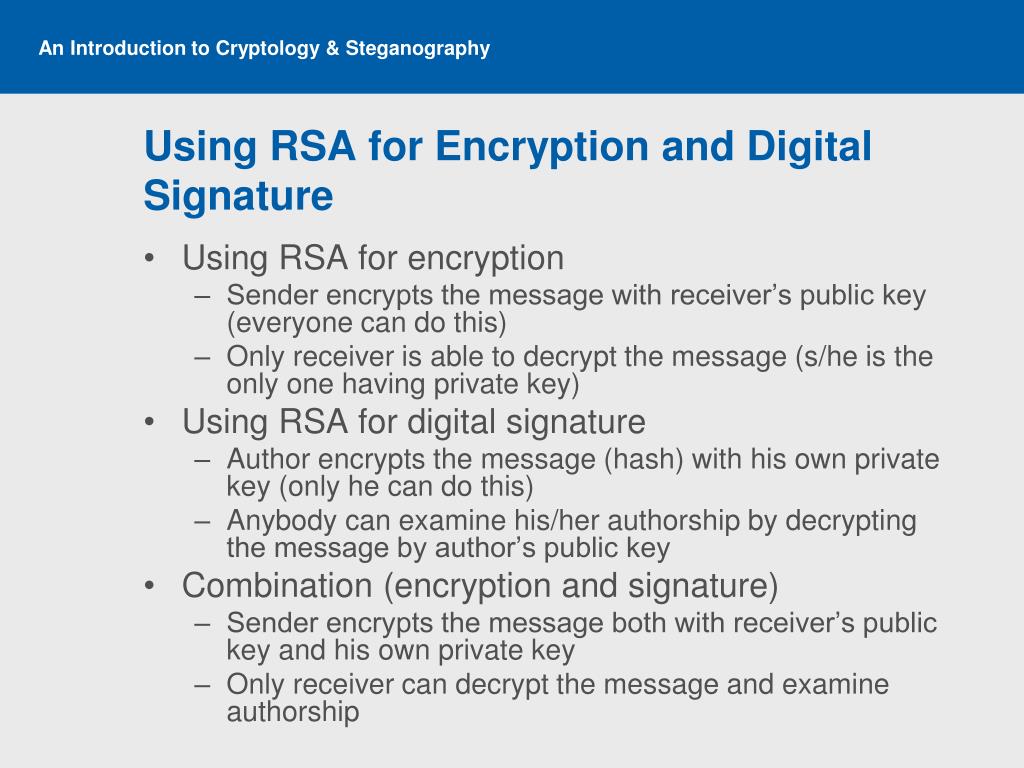 An Introduction to Cryptology & Steganography

Using RSA for Encryption and Digital Signature

• Using RSA for encryption
– Sender encrypts the message with receiver’s public key (everyone can do this)
– Only receiver is able to decrypt the message (s/he is the only one having private key)
• Using RSA for digital signature
– Author encrypts the message (hash) with his own private key (only he can do this)
– Anybody can examine his/her authorship by decrypting the message by author’s public key
• Combination (encryption and signature)
– Sender encrypts the message both with receiver’s public key and his own private key
– Only receiver can decrypt the message and examine authorship